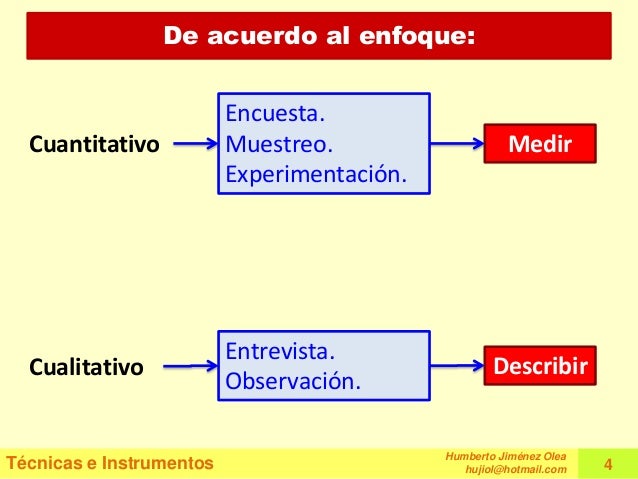 De acuerdo al enfoque:

Cuantitativo

Encuesta.
Muestreo.
Experimentación.

Medir

Cualitativo

Entrevista.
Observación.

Describir

Técnicas e Instrumentos

Humberto Jiménez Olea
hujiol@hotmail.com

4